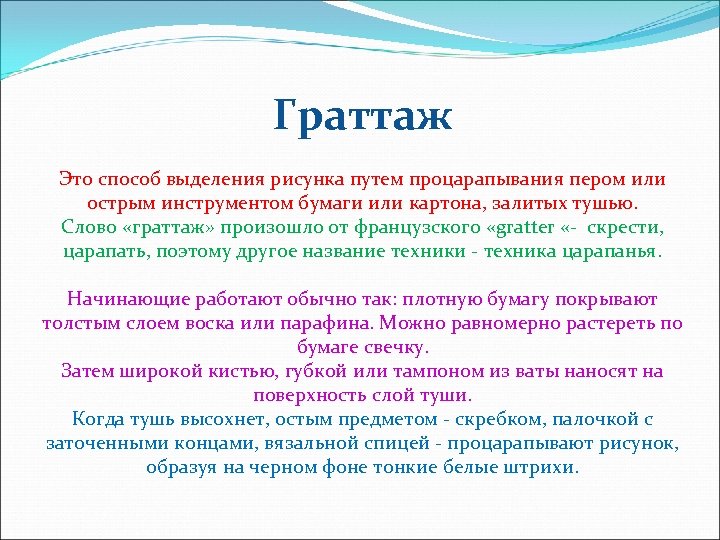 Граттаж

Это способ выделения рисунка путем процарапывания пером или острым инструментом бумаги или картона, залитых тушью.
Слово «граттаж» произошло от французского «gratter «- скрести, царапать, поэтому другое название техники - техника царапанья.

Начинающие работают обычно так: плотную бумагу покрывают толстым слоем воска или парафина. Можно равномерно растереть по бумаге свечку.
Затем широкой кистью, губкой или тампоном из ваты наносят на поверхность слой туши.
Когда тушь высохнет, остым предметом - скребком, палочкой с заточенными концами, вязальной спицей - процарапывают рисунок, образуя на черном фоне тонкие белые штрихи.